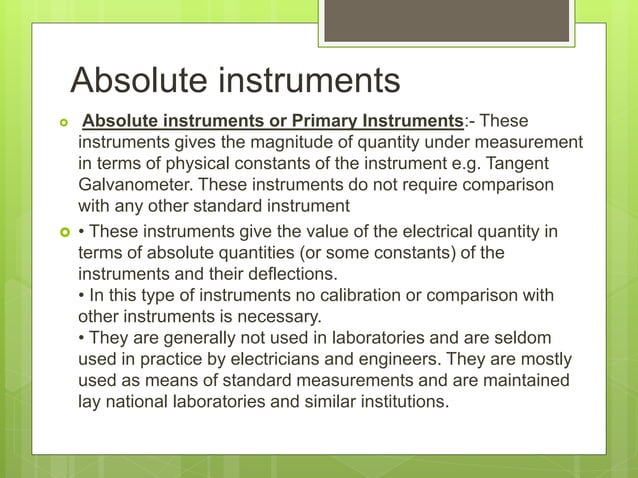 Absolute instruments

Absolute instruments or Primary Instruments:- These instruments gives the magnitude of quantity under measurement in terms of physical constants of the instrument e.g. Tangent Galvanometer. These instruments do not require comparison with any other standard instrument

• These instruments give the value of the electrical quantity in terms of absolute quantities (or some constants) of the instruments and their deflections.
• In this type of instruments no calibration or comparison with other instruments is necessary.
• They are generally not used in laboratories and are seldom used in practice by electricians and engineers. They are mostly used as means of standard measurements and are maintained lay national laboratories and similar institutions.